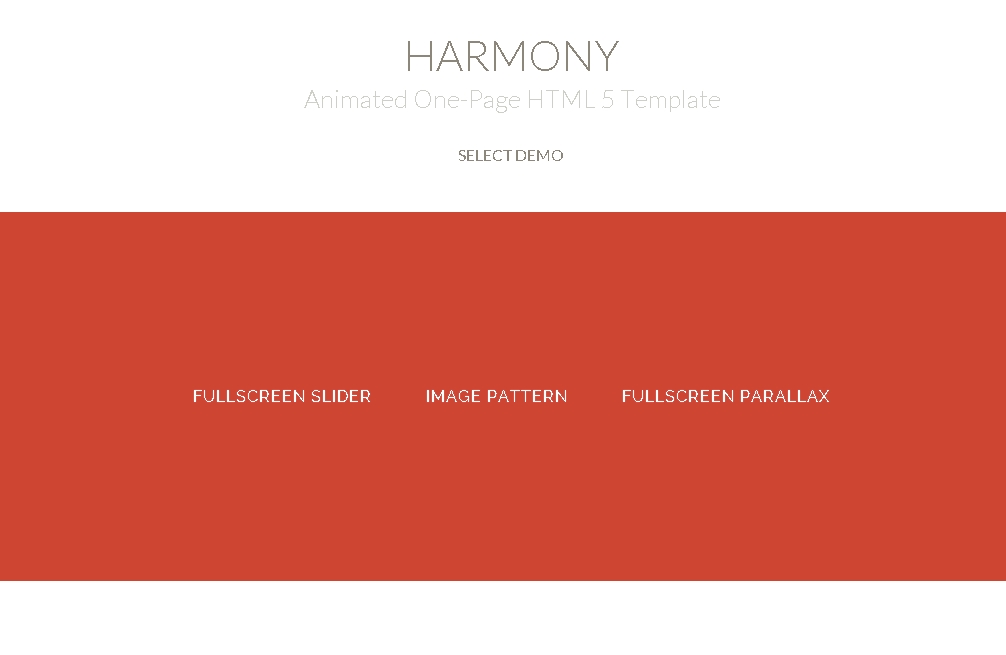 HARMONY

Animated One-Page HTML 5 Template

SELECT DEMO

FULLSCREEN SLIDER IMAGE PATTERN FULLSCREEN PARALLAX